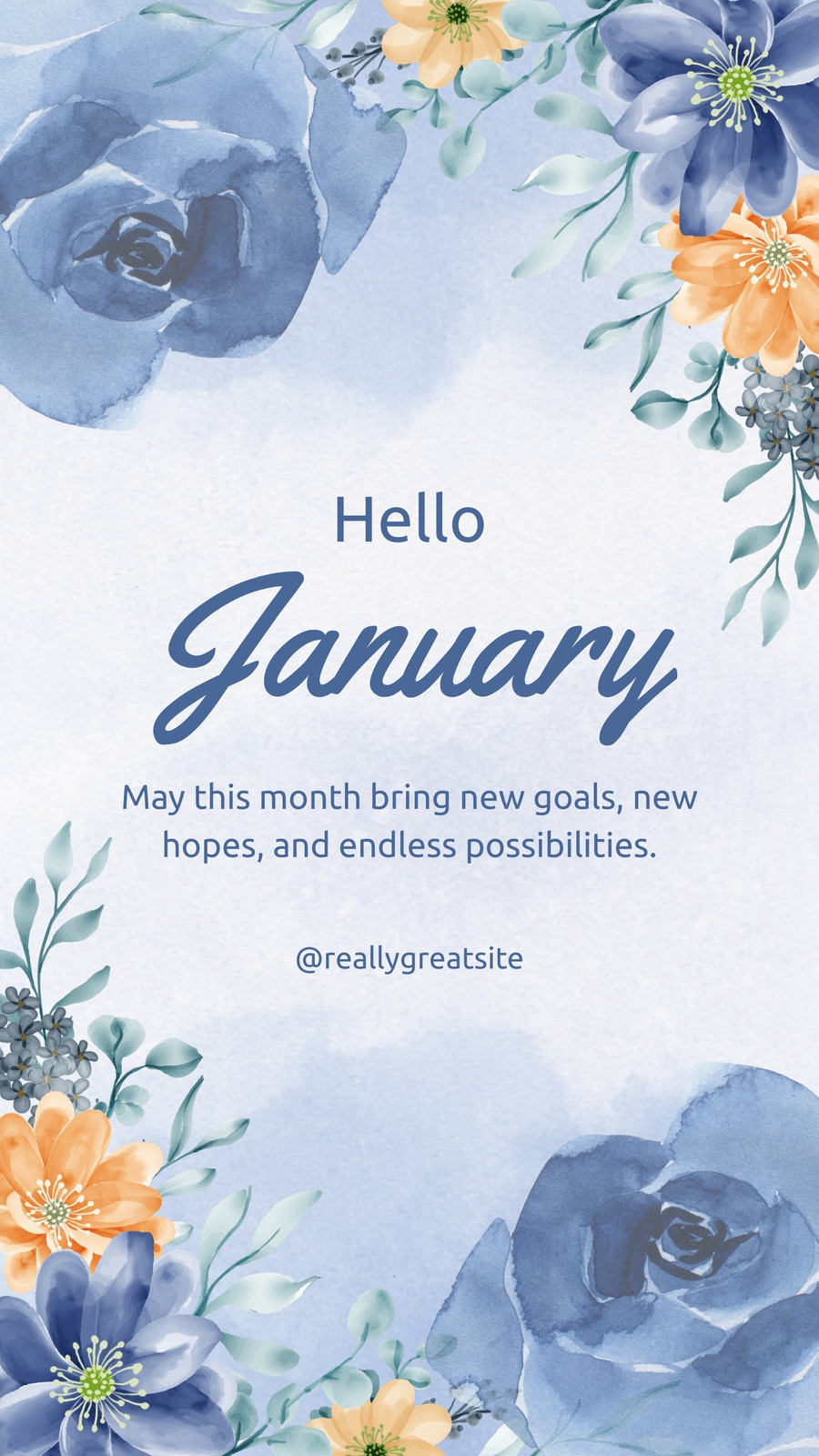 Hello

January

May this month bring new goals, new hopes, and endless possibilities.

@reallygreatsite